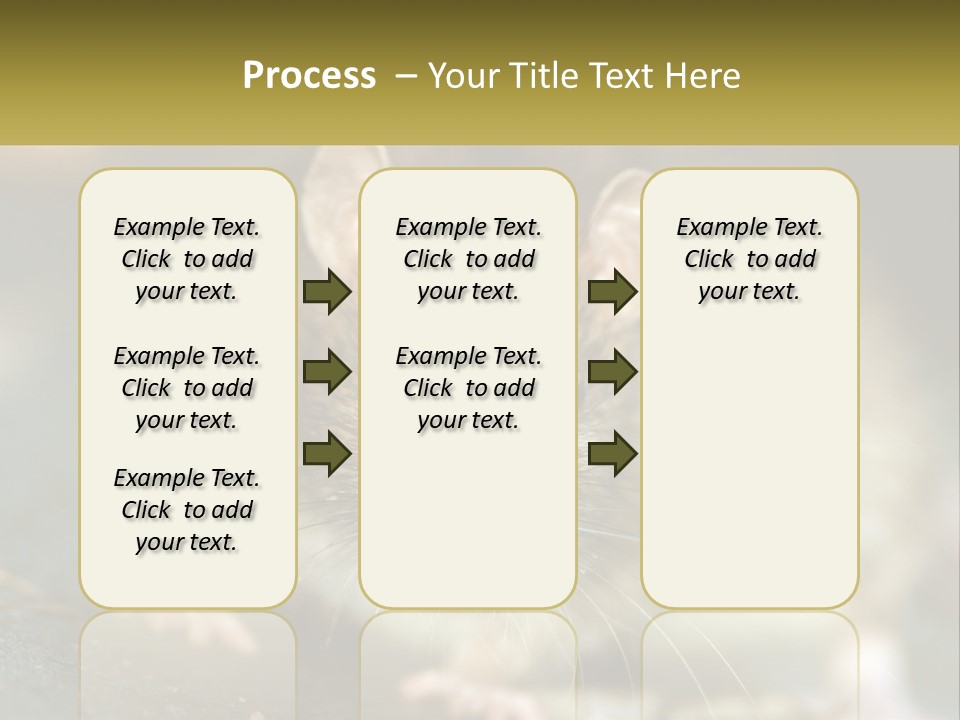 Process – Your Title Text Here

Example Text. Click to add your text.

Example Text. Click to add your text.

Example Text. Click to add your text.

Example Text. Click to add your text.

Example Text. Click to add your text.

Example Text. Click to add your text.